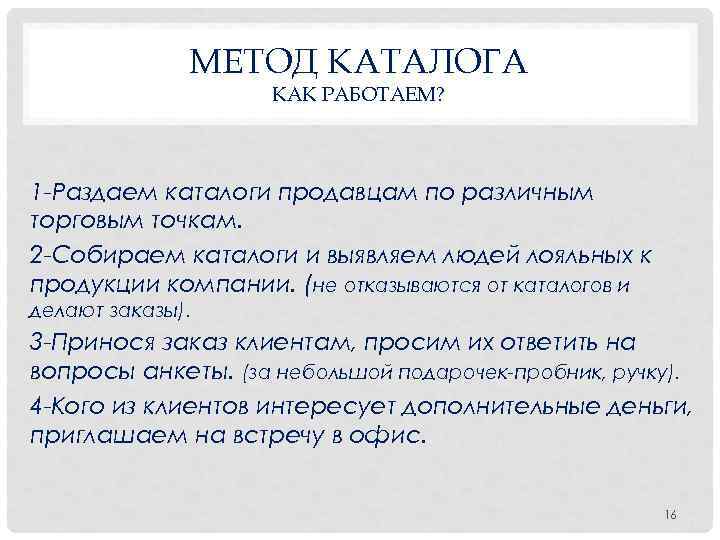 МЕТОД КАТАЛОГА
КАК РАБОТАЕМ?

1-Раздаем каталоги продавцам по различным торговым точкам.

2-Собираем каталоги и выявляем людей лояльных к продукции компании. (не отказываются от каталогов и делают заказы).

3-Принося заказ клиентам, просим их ответить на вопросы анкеты. (за небольшой подарочек-пробник, ручку).

4-Кого из клиентов интересует дополнительные деньги, приглашаем на встречу в офис.

16